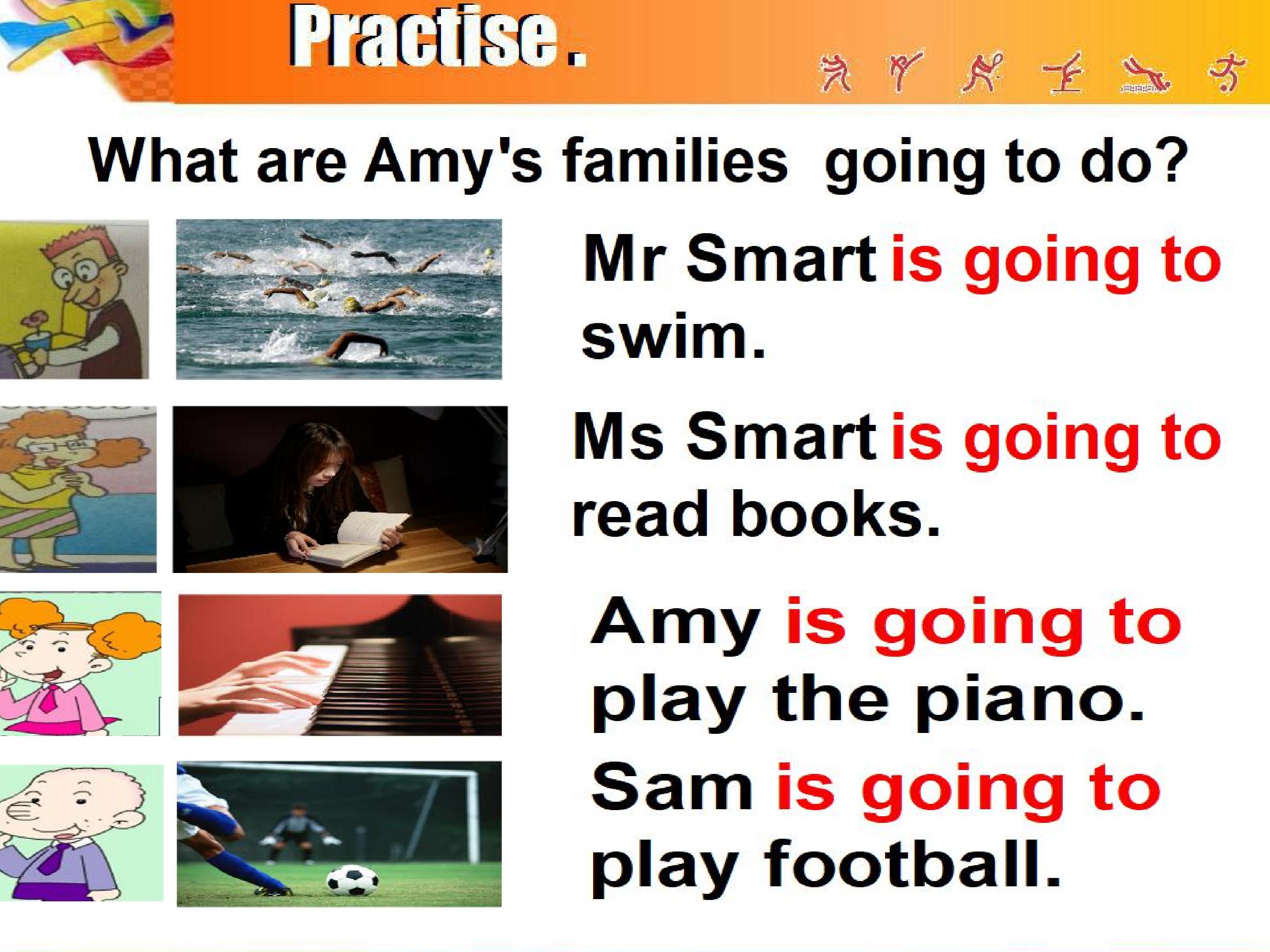 Practise.

What are Amy's families going to do?

Mr Smart is going to swim.

Ms Smart is going to read books.

Amy is going to play the piano.

Sam is going to play football.